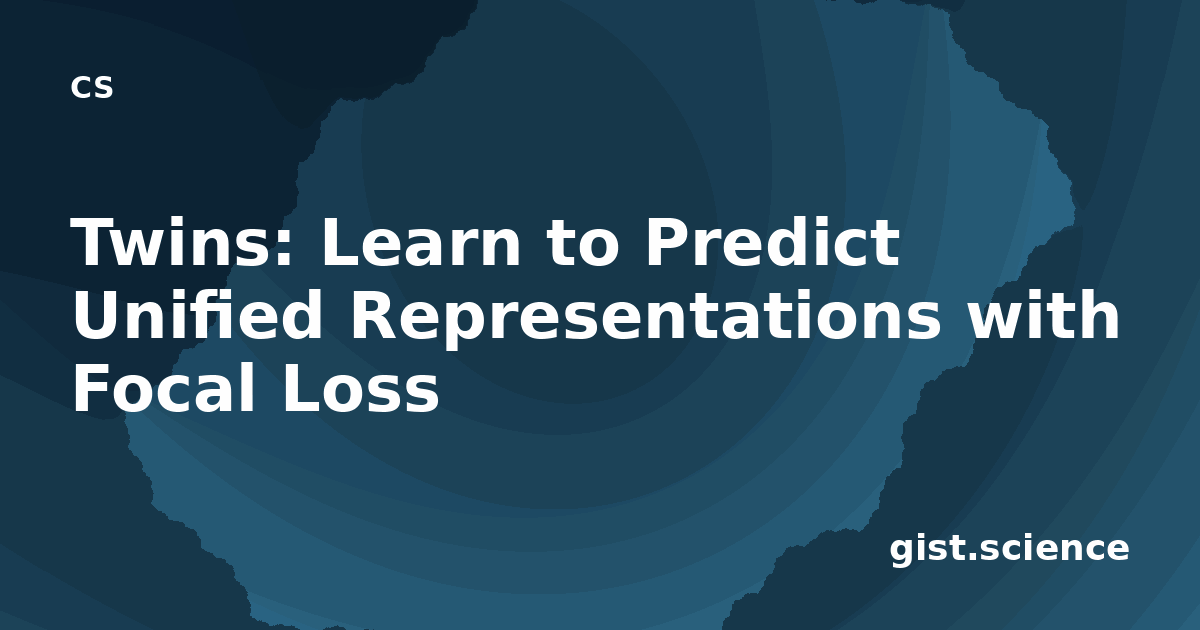 cs

Twins: Learn to Predict Unified Representations with Focal Loss

gist.science